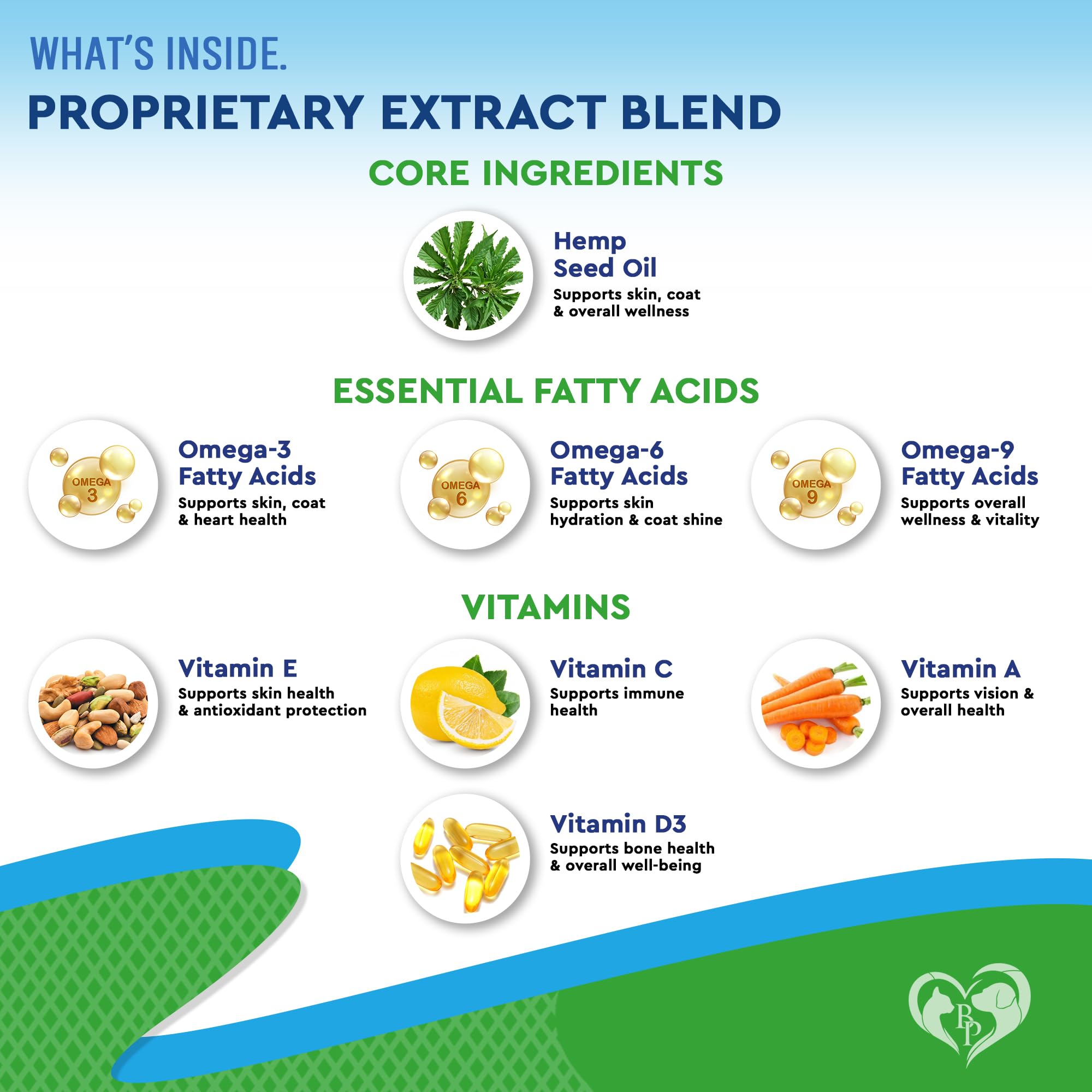 WHAT'S INSIDE.
PROPRIETARY EXTRACT BLEND

CORE INGREDIENTS

Hemp Seed Oil
Supports skin, coat & overall wellness

ESSENTIAL FATTY ACIDS

OMEGA 3
Omega-3 Fatty Acids
Supports skin, coat & heart health

OMEGA 6
Omega-6 Fatty Acids
Supports skin hydration & coat shine

OMEGA 9
Omega-9 Fatty Acids
Supports overall wellness & vitality

VITAMINS

Vitamin E
Supports skin health & antioxidant protection

Vitamin C
Supports immune health

Vitamin A
Supports vision & overall health

Vitamin D3
Supports bone health & overall well-being

BP